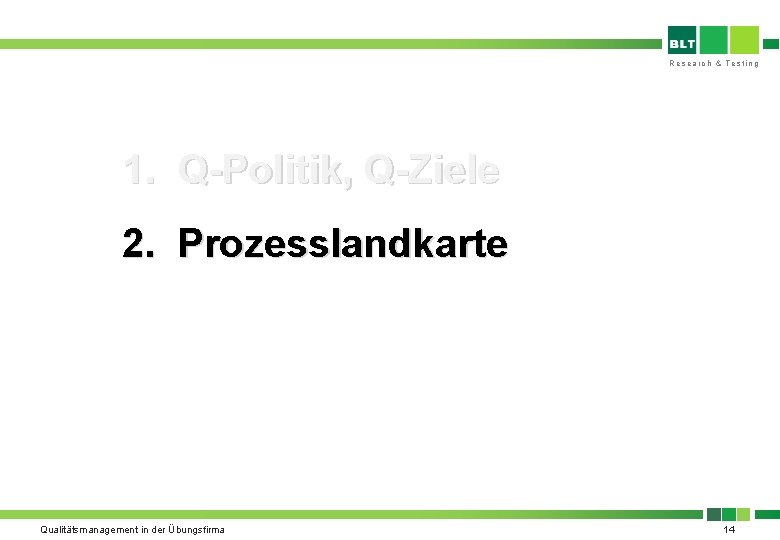 BLT
Research & Testing

1. Q-Politik, Q-Ziele

2. Prozesslandkarte

Qualitätsmanagement in der Übungsfirma

14